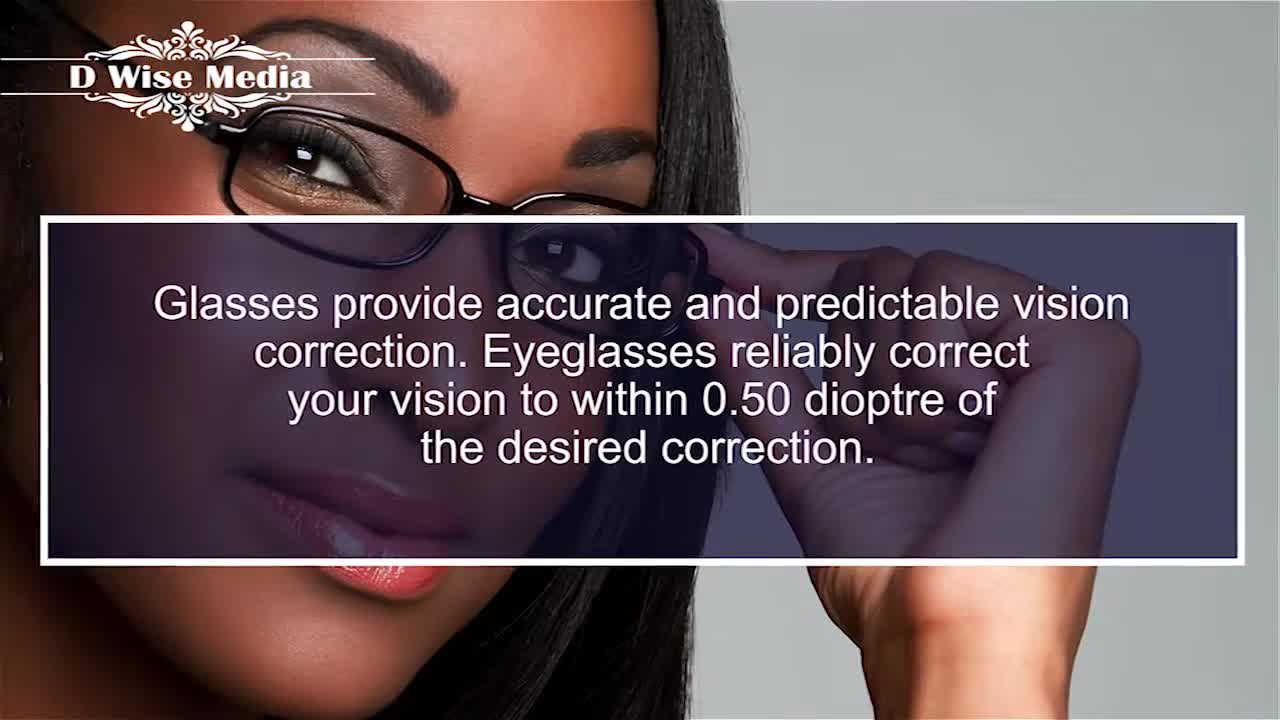 D Wise Media

Glasses provide accurate and predictable vision correction. Eyeglasses reliably correct your vision to within 0.50 dioptre of the desired correction.